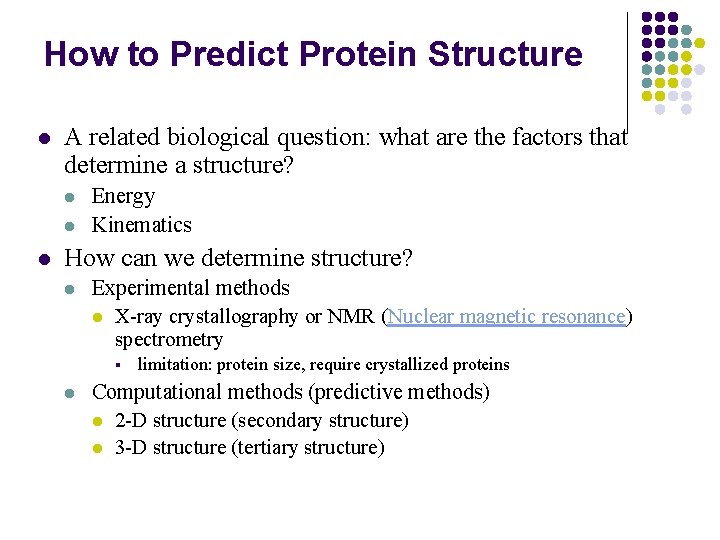 How to Predict Protein Structure

- A related biological question: what are the factors that determine a structure?
  - Energy
  - Kinematics
- How can we determine structure?
  - Experimental methods
    - X-ray crystallography or NMR (Nuclear magnetic resonance) spectrometry
      - limitation: protein size, require crystallized proteins
  - Computational methods (predictive methods)
    - 2-D structure (secondary structure)
    - 3-D structure (tertiary structure)